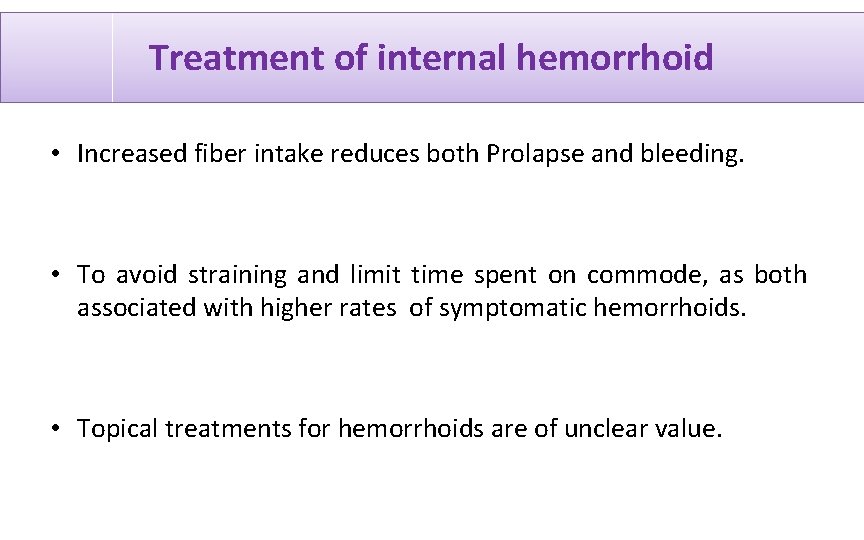 Treatment of internal hemorrhoid

• Increased fiber intake reduces both Prolapse and bleeding.

• To avoid straining and limit time spent on commode, as both associated with higher rates of symptomatic hemorrhoids.

• Topical treatments for hemorrhoids are of unclear value.